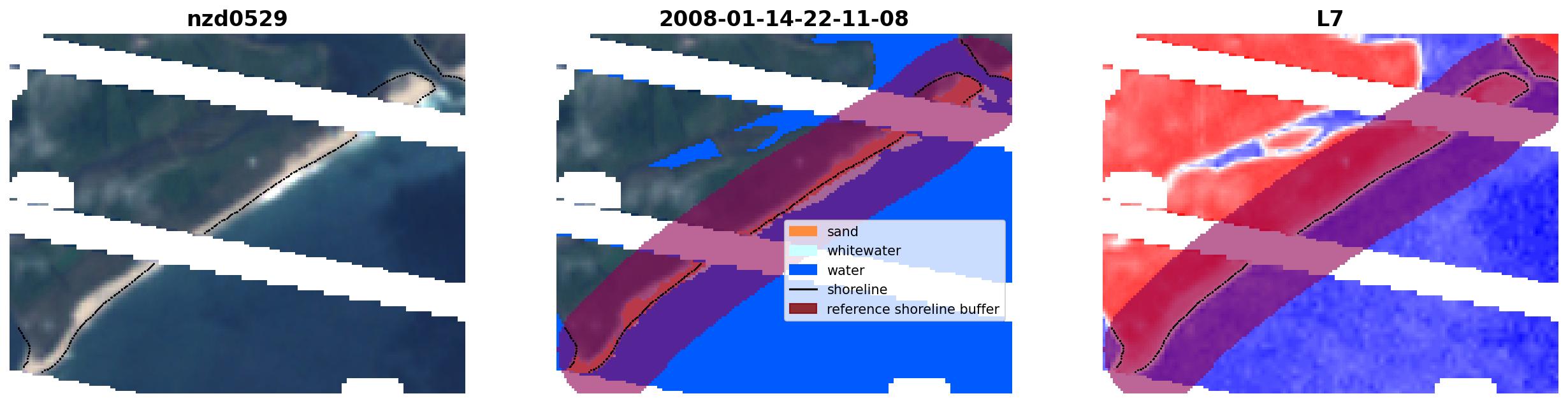 nzd0529

2008-01-14-22-11-08

sand
whitewater
water
shoreline
reference shoreline buffer

L7